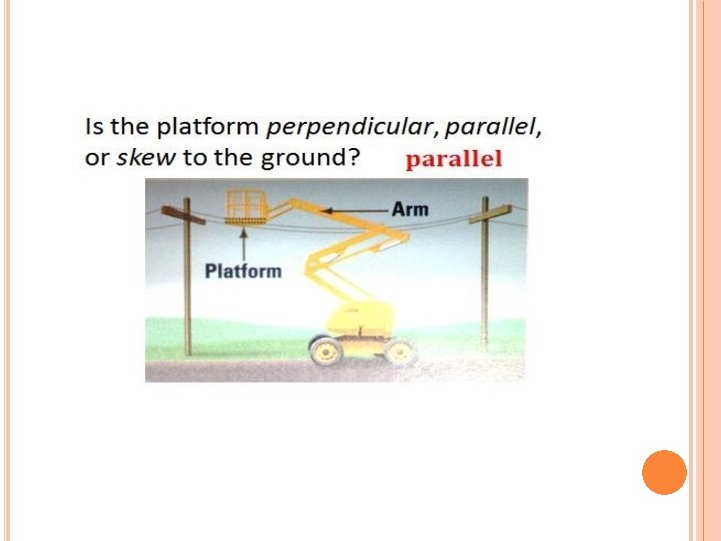 Is the platform perpendicular, parallel, or skew to the ground? parallel

Arm

Platform